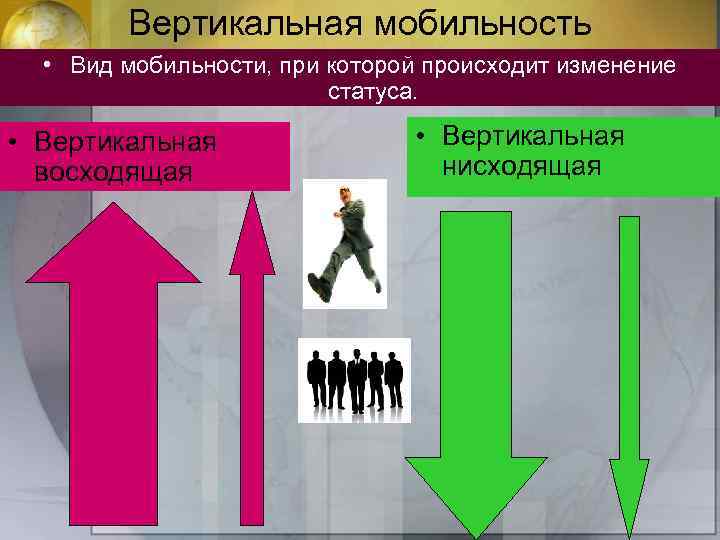 Вертикальная мобильность

• Вид мобильности, при которой происходит изменение статуса.

• Вертикальная восходящая

• Вертикальная нисходящая